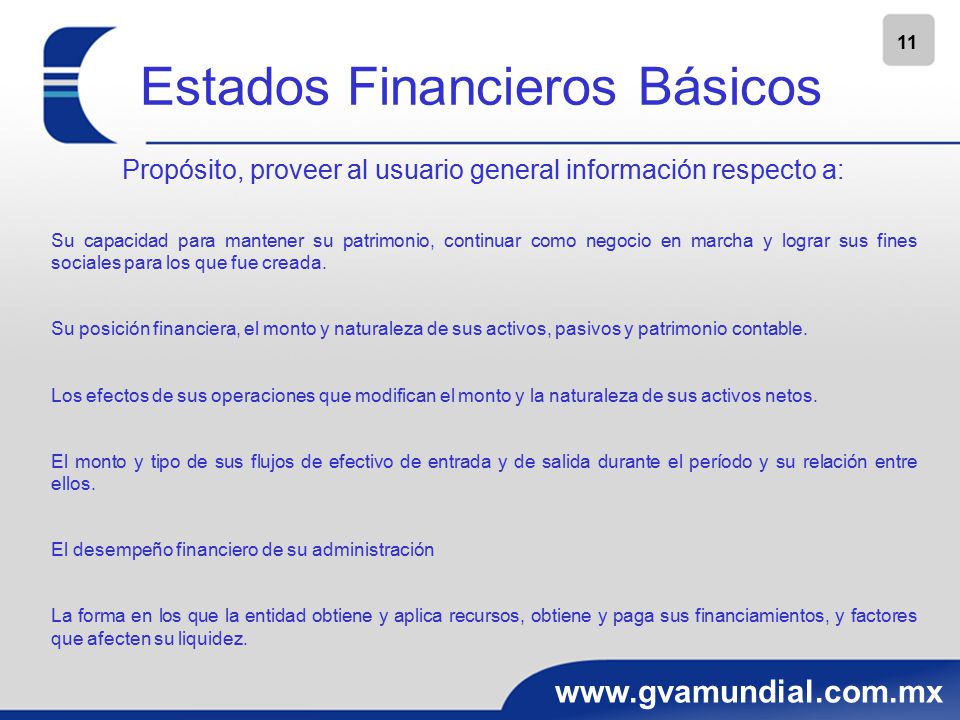 11

Estados Financieros Básicos

Propósito, proveer al usuario general información respecto a:

Su capacidad para mantener su patrimonio, continuar como negocio en marcha y lograr sus fines sociales para los que fue creada.

Su posición financiera, el monto y naturaleza de sus activos, pasivos y patrimonio contable.

Los efectos de sus operaciones que modifican el monto y la naturaleza de sus activos netos.

El monto y tipo de sus flujos de efectivo de entrada y de salida durante el período y su relación entre ellos.

El desempeño financiero de su administración

La forma en los que la entidad obtiene y aplica recursos, obtiene y paga sus financiamientos, y factores que afecten su liquidez.

www.gvamundial.com.mx